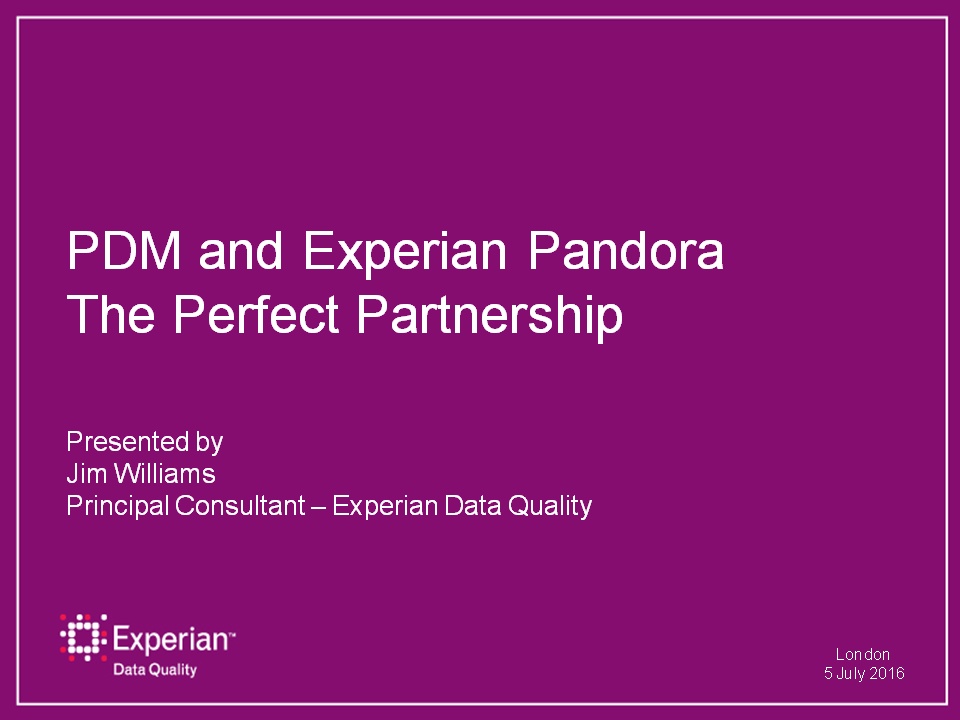 PDM and Experian Pandora
The Perfect Partnership

Presented by
Jim Williams
Principal Consultant – Experian Data Quality

Experian™
Data Quality

London
5 July 2016